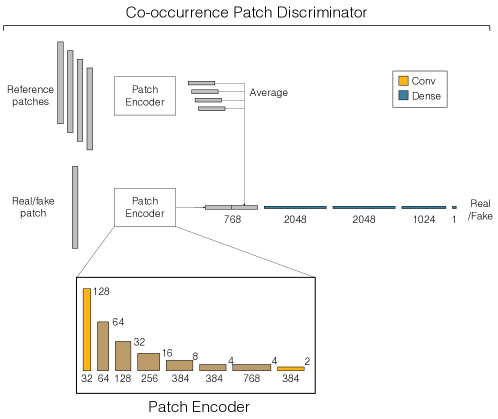 Co-occurrence Patch Discriminator

Reference patches

Patch Encoder

Average

Conv
Dense

Real/fake patch

Patch Encoder

768
2048
2048
1024
1

Real /Fake

128
64
32
16
8
4
4
2

32
64
128
256
384
384
768
384

Patch Encoder